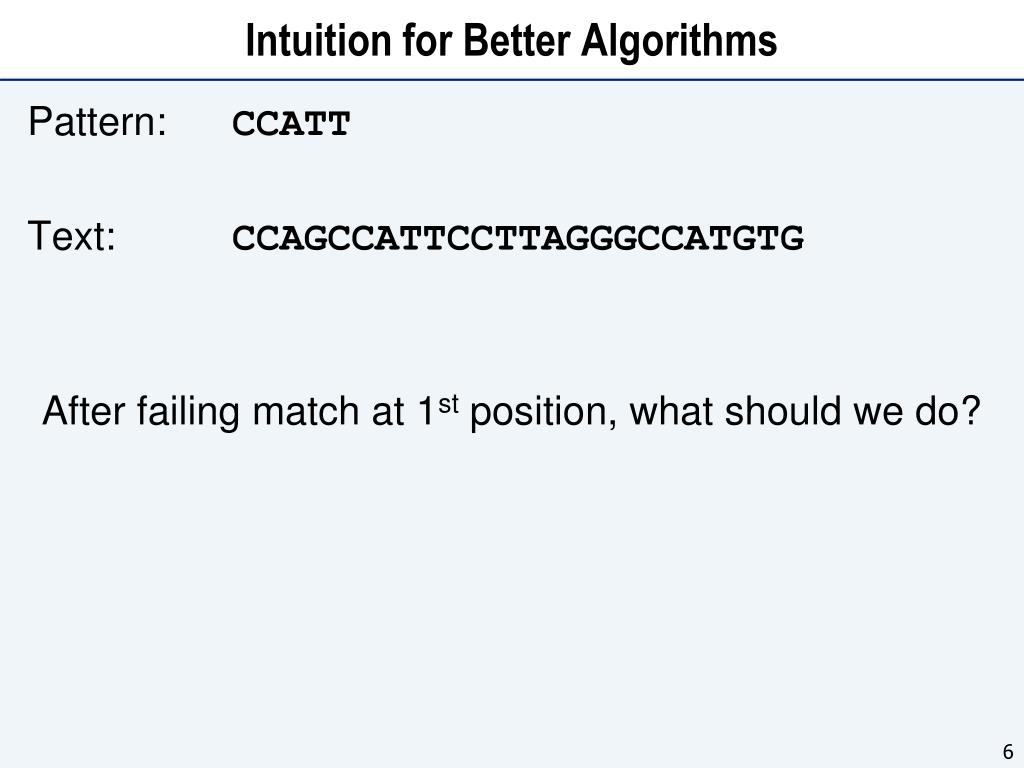 Intuition for Better Algorithms

Pattern: CCATT

Text: CCAGCCATTCCTTAGGGCCATGTG

After failing match at 1$^{st}$ position, what should we do?

6